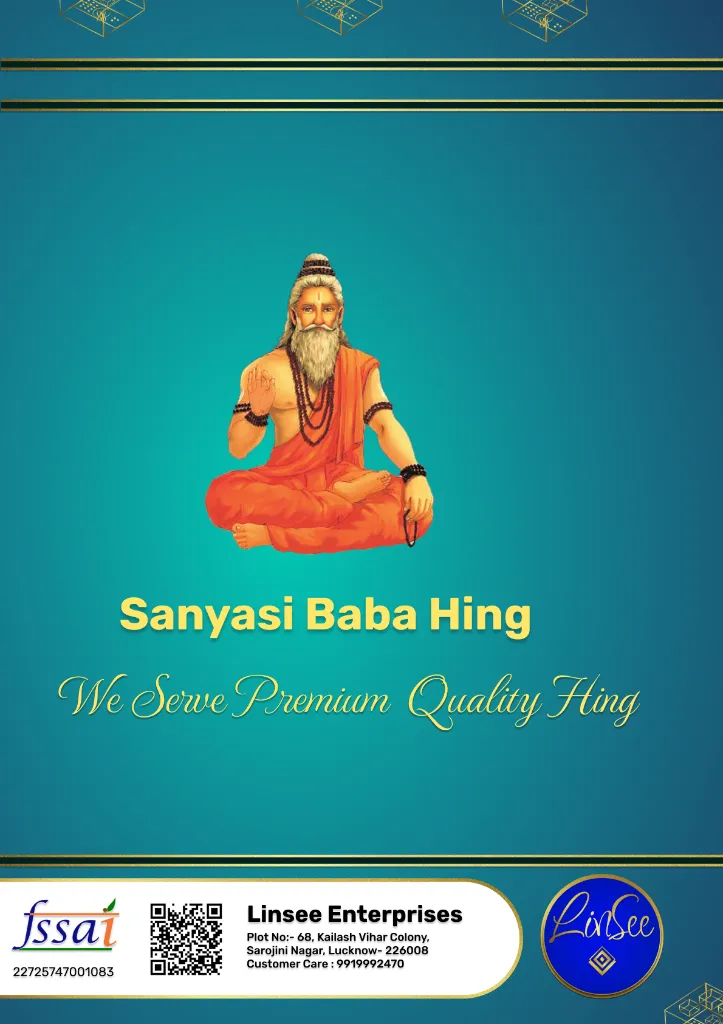 Sanyasi Baba Hing

We Serve Premium Quality Hing

fssai
22725747001083

Linsee Enterprises
Plot No:- 68, Kailash Vihar Colony, Sarojini Nagar, Lucknow- 226008
Customer Care : 9919992470

LinSee